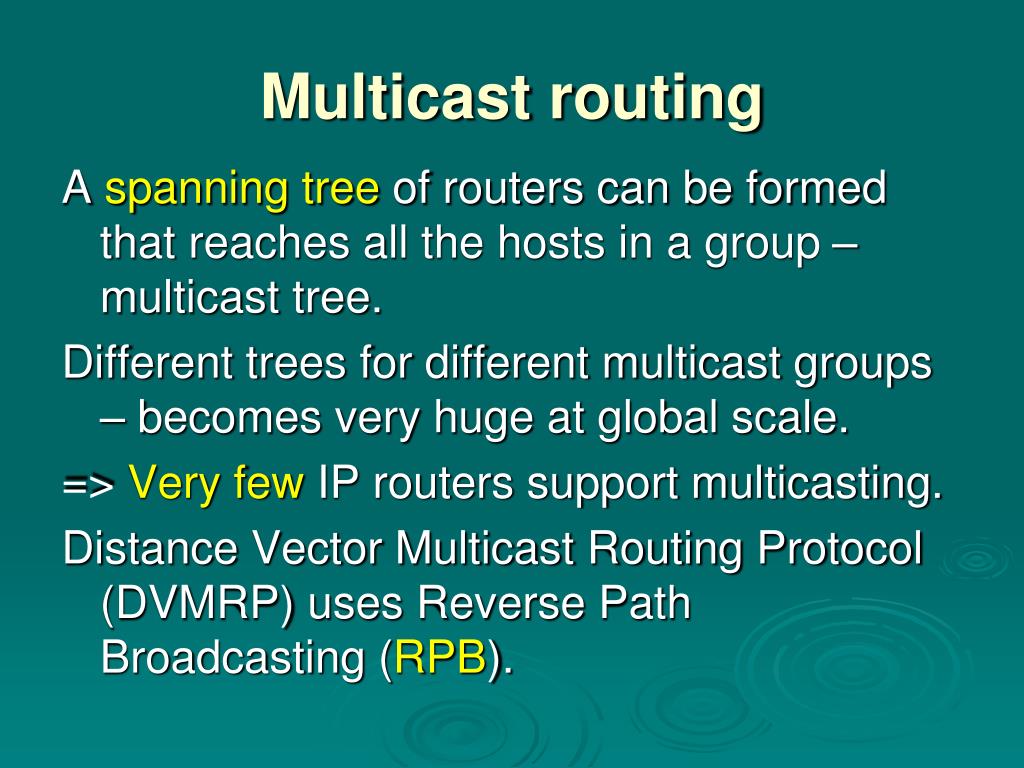 Multicast routing

A spanning tree of routers can be formed that reaches all the hosts in a group – multicast tree.

Different trees for different multicast groups – becomes very huge at global scale.

=> Very few IP routers support multicasting.

Distance Vector Multicast Routing Protocol (DVMRP) uses Reverse Path Broadcasting (RPB).